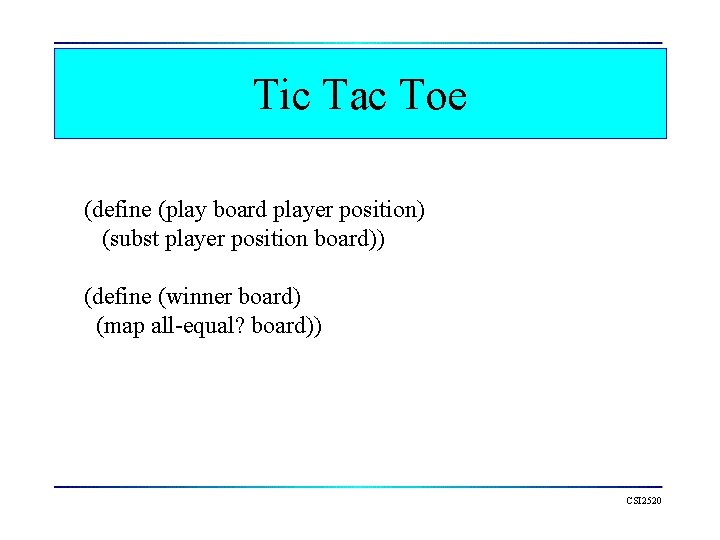 Tic Tac Toe

(define (play board player position)
 (subst player position board))

(define (winner board)
 (map all-equal? board))

CSI2520